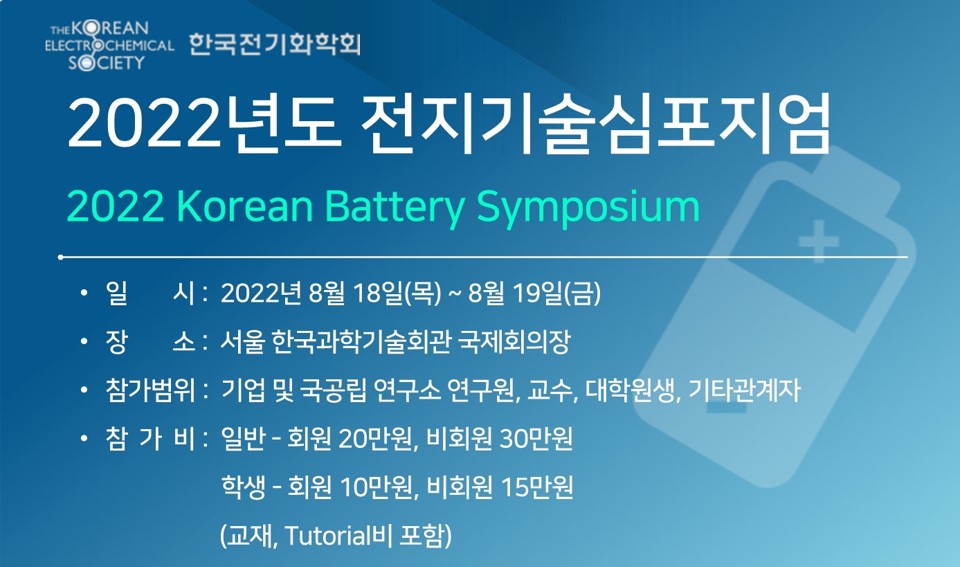 THE KOREAN ELECTROCHEMICAL SOCIETY 한국전기화학회

2022년도 전지기술심포지엄

2022 Korean Battery Symposium

• 일 시 : 2022년 8월 18일(목) ~ 8월 19일(금)

• 장 소 : 서울 한국과학기술회관 국제회의장

• 참가범위 : 기업 및 국공립 연구소 연구원, 교수, 대학원생, 기타관계자

• 참 가 비 : 일반 - 회원 20만원, 비회원 30만원

학생 - 회원 10만원, 비회원 15만원

(교재, Tutorial비 포함)